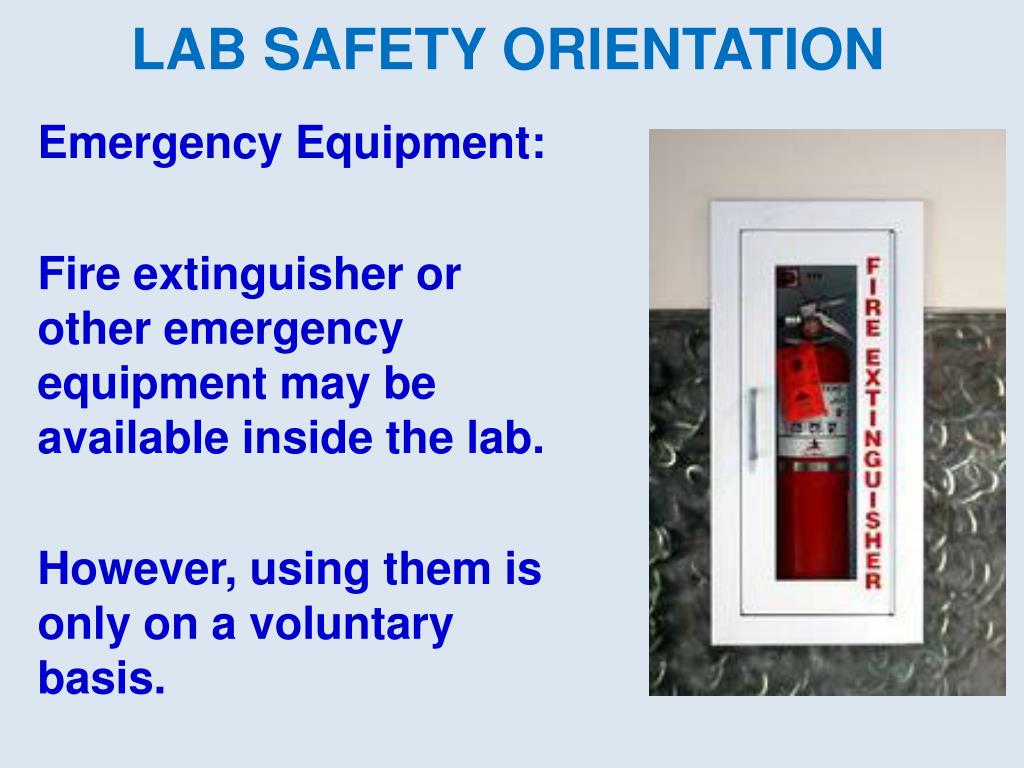 LAB SAFETY ORIENTATION

Emergency Equipment:

Fire extinguisher or other emergency equipment may be available inside the lab.

However, using them is only on a voluntary basis.

FIRE EXTINGUISHER